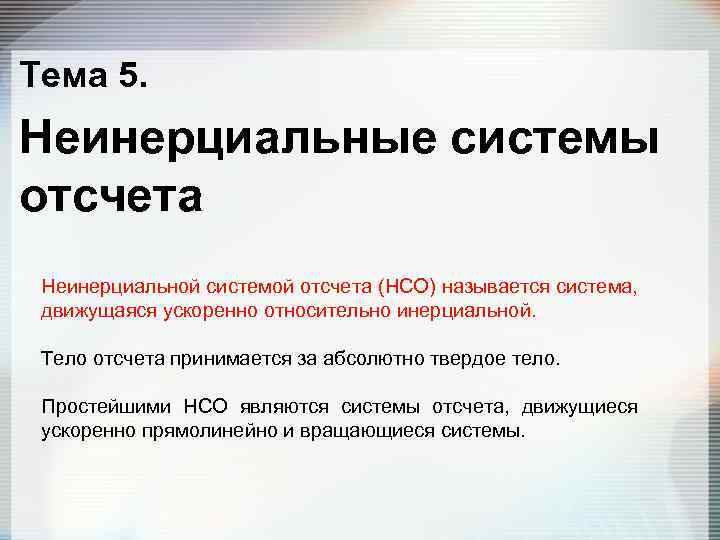 Тема 5.

Неинерциальные системы отсчета

Неинерциальной системой отсчета (НСО) называется система, движущаяся ускоренно относительно инерциальной.

Тело отсчета принимается за абсолютно твердое тело.

Простейшими НСО являются системы отсчета, движущиеся ускоренно прямолинейно и вращающиеся системы.